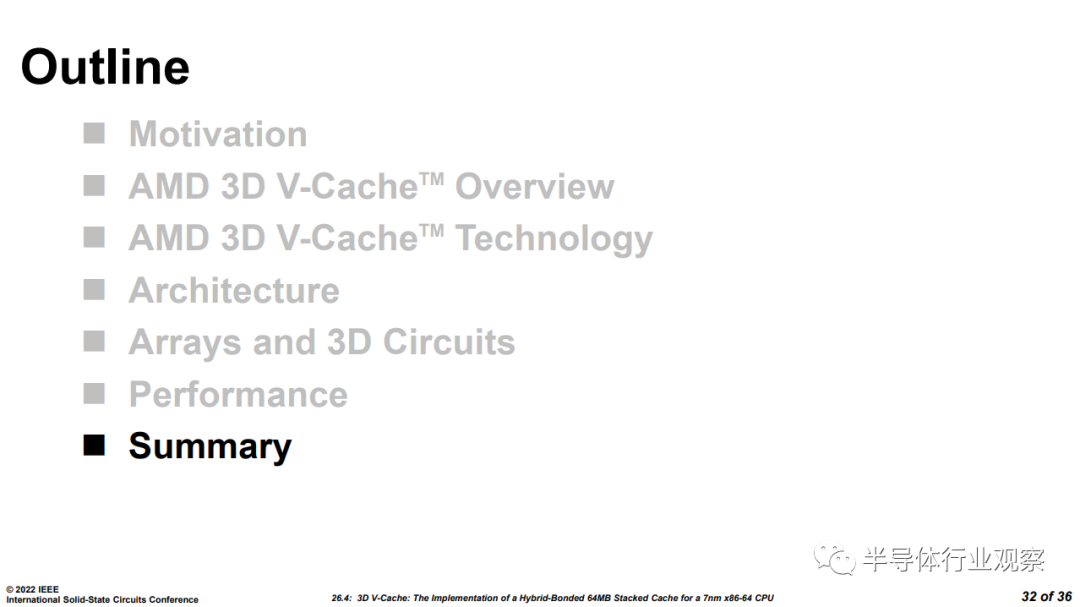 Outline

■ Motivation
■ AMD 3D V-Cache™ Overview
■ AMD 3D V-Cache™ Technology
■ Architecture
■ Arrays and 3D Circuits
■ Performance
■ Summary

半导体行业观察

© 2022 IEEE
International Solid-State Circuits Conference

26.4: 3D V-Cache: The Implementation of a Hybrid-Bonded 64MB Stacked Cache for a 7nm x86-64 CPU

32 of 36